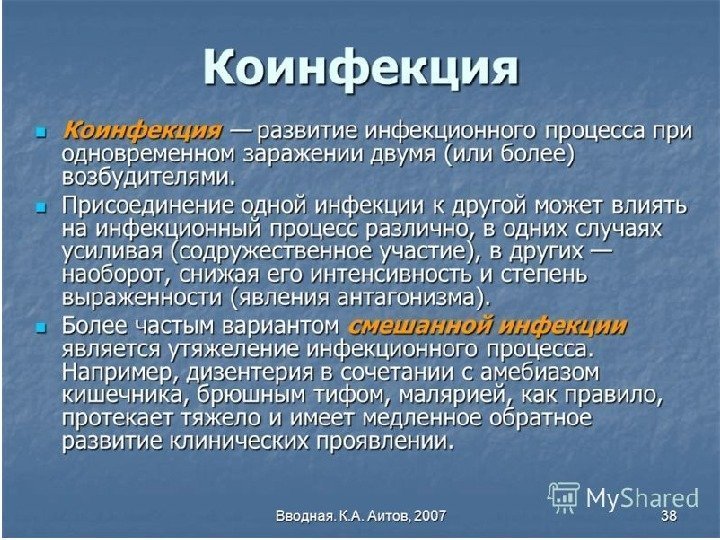 Коинфекция

Коинфекция — развитие инфекционного процесса при одновременном заражении двумя (или более) возбудителями.

Присоединение одной инфекции к другой может влиять на инфекционный процесс различно, в одних случаях усиливая (содружественное участие), в других — наоборот, снижая его интенсивность и степень выраженности (явления антагонизма).

Более частым вариантом смешанной инфекции является утяжеление инфекционного процесса. Например, дизентерия в сочетании с амебиазом кишечника, брюшным тифом, малярией, как правило, протекает тяжело и имеет медленное обратное развитие клинических проявлении.

MyShared

Вводная. К.А. Аитов, 2007

38